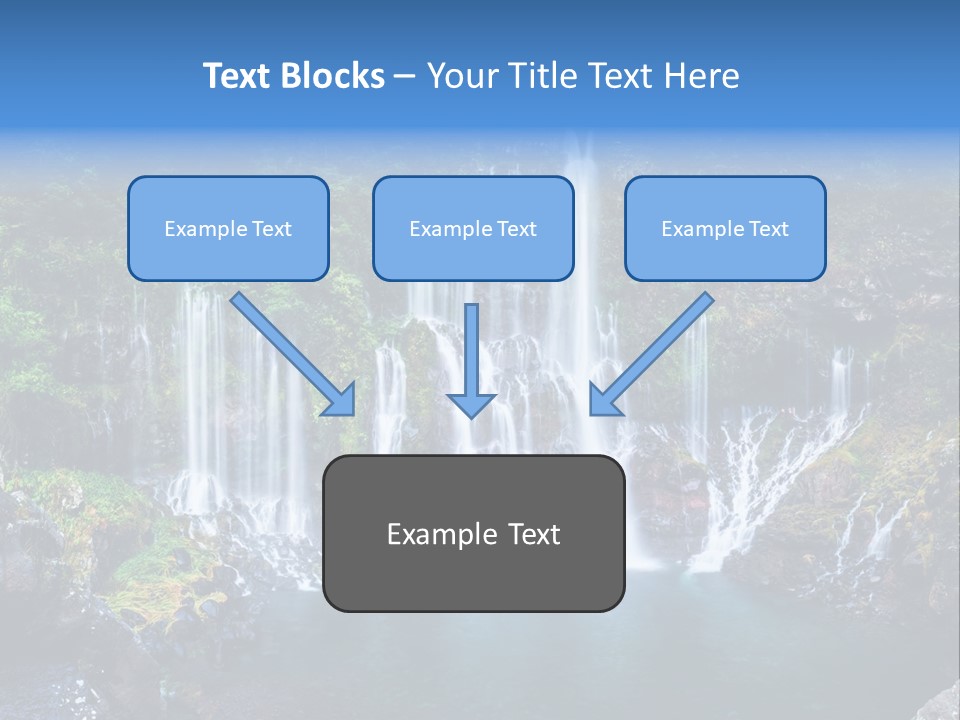 Text Blocks – Your Title Text Here

Example Text

Example Text

Example Text

Example Text